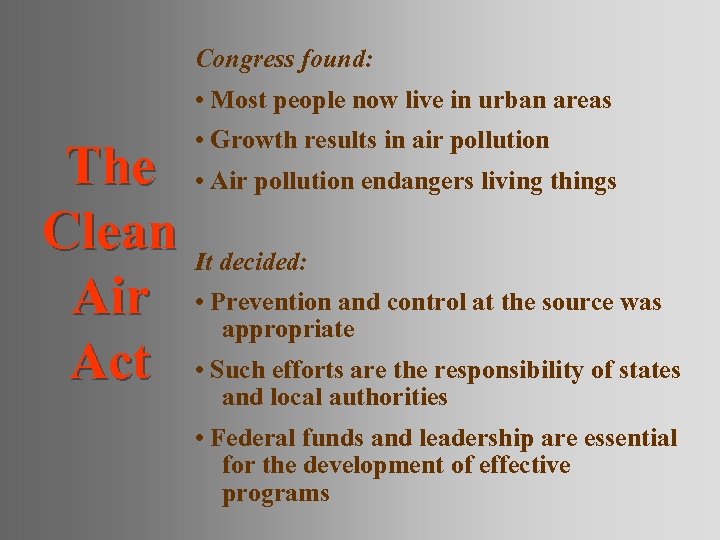 The Clean Air Act

Congress found:

• Most people now live in urban areas

• Growth results in air pollution

• Air pollution endangers living things

It decided:

• Prevention and control at the source was appropriate

• Such efforts are the responsibility of states and local authorities

• Federal funds and leadership are essential for the development of effective programs